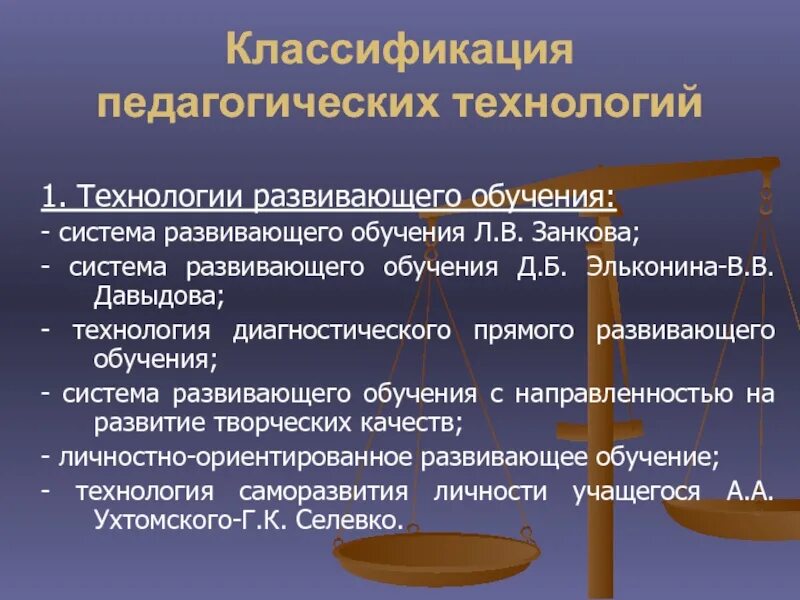 Классификация педагогических технологий

1. Технологии развивающего обучения:
- система развивающего обучения Л.В. Занкова;
- система развивающего обучения Д.Б. Эльконина-В.В. Давыдова;
- технология диагностического прямого развивающего обучения;
- система развивающего обучения с направленностью на развитие творческих качеств;
- личностно-ориентированное развивающее обучение;
- технология саморазвития личности учащегося А.А. Ухтомского-Г.К. Селевко.